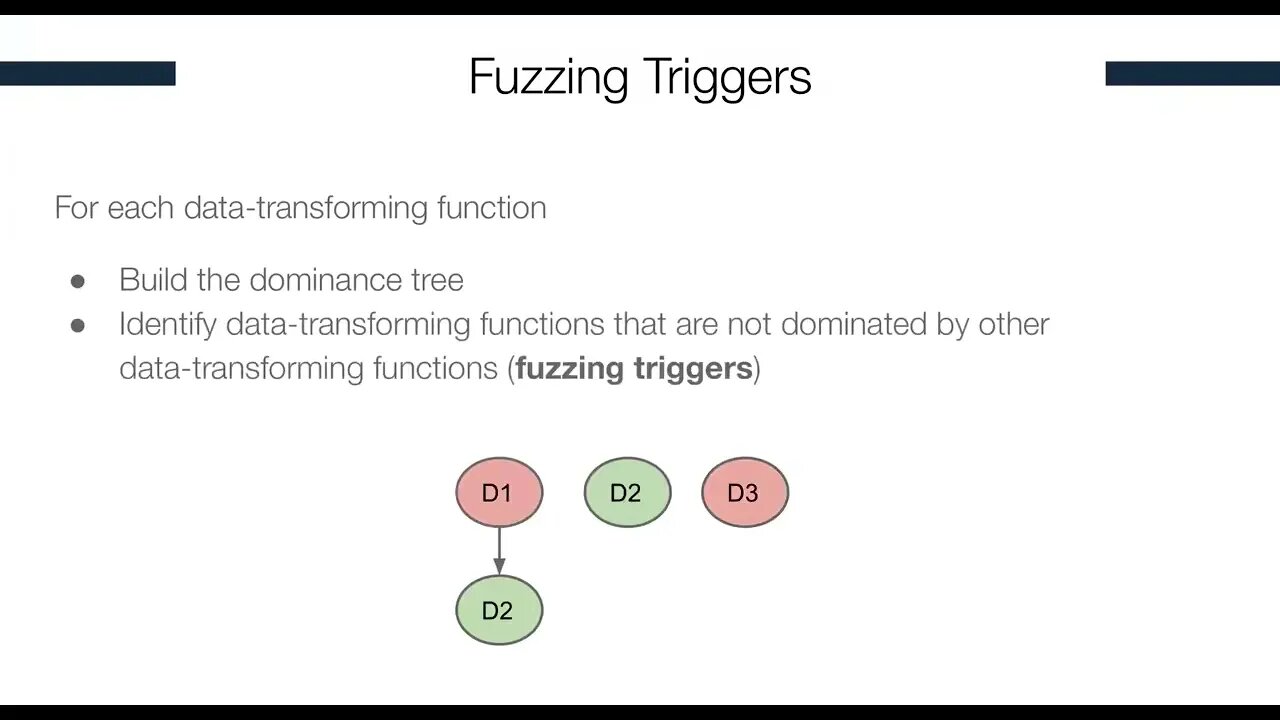 Fuzzing Triggers

For each data-transforming function

● Build the dominance tree
● Identify data-transforming functions that are not dominated by other data-transforming functions (**fuzzing triggers**)

D1
D2
D3
D2